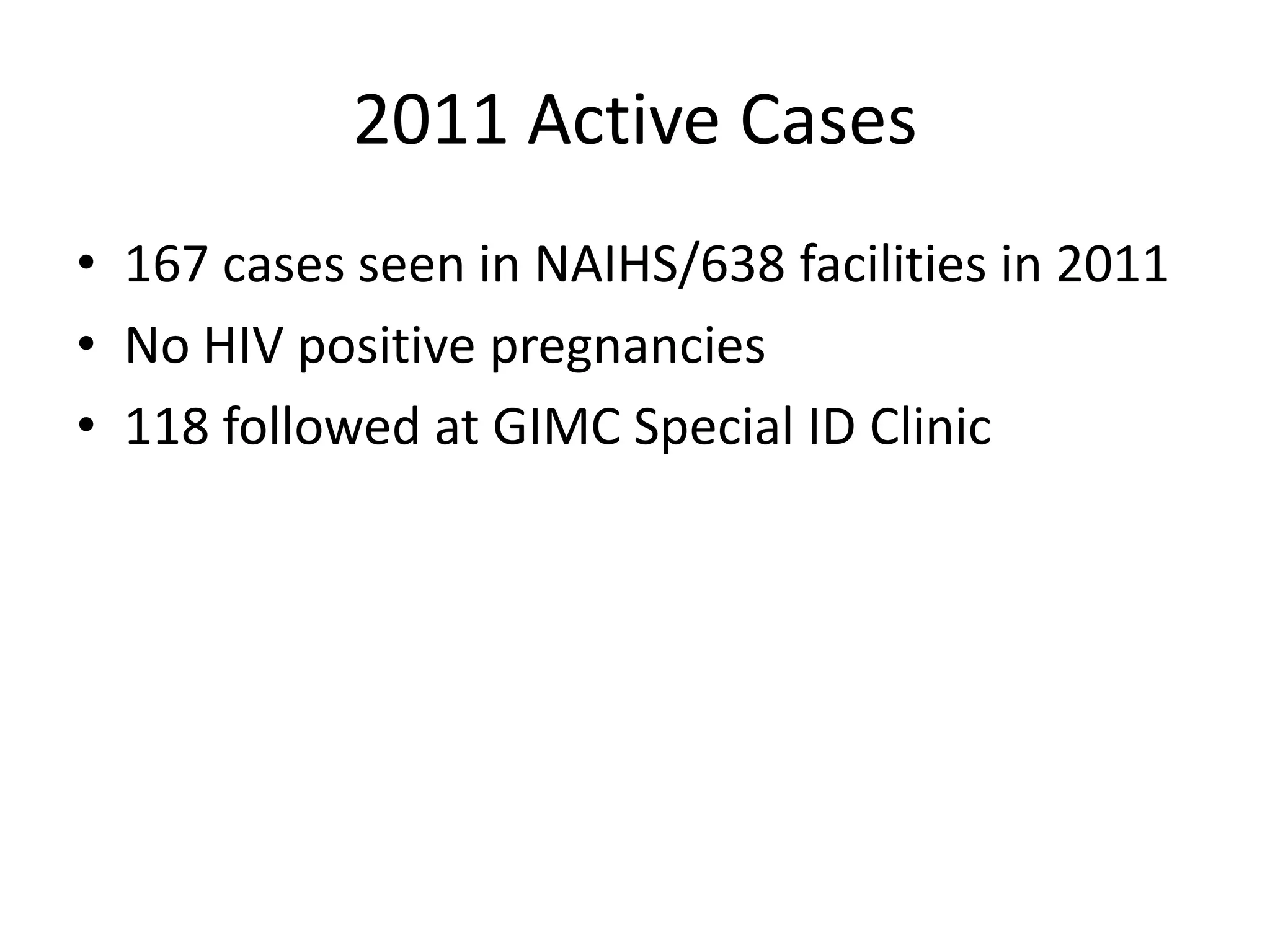 2011 Active Cases

• 167 cases seen in NAIHS/638 facilities in 2011
• No HIV positive pregnancies
• 118 followed at GIMC Special ID Clinic